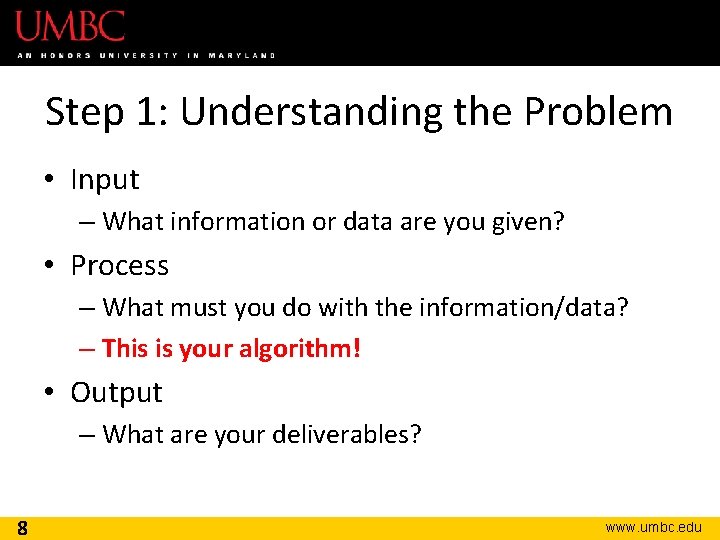 UMBC
AN HONORS UNIVERSITY IN MARYLAND

Step 1: Understanding the Problem

• Input
– What information or data are you given?
• Process
– What must you do with the information/data?
– This is your algorithm!
• Output
– What are your deliverables?

8
www.umbc.edu